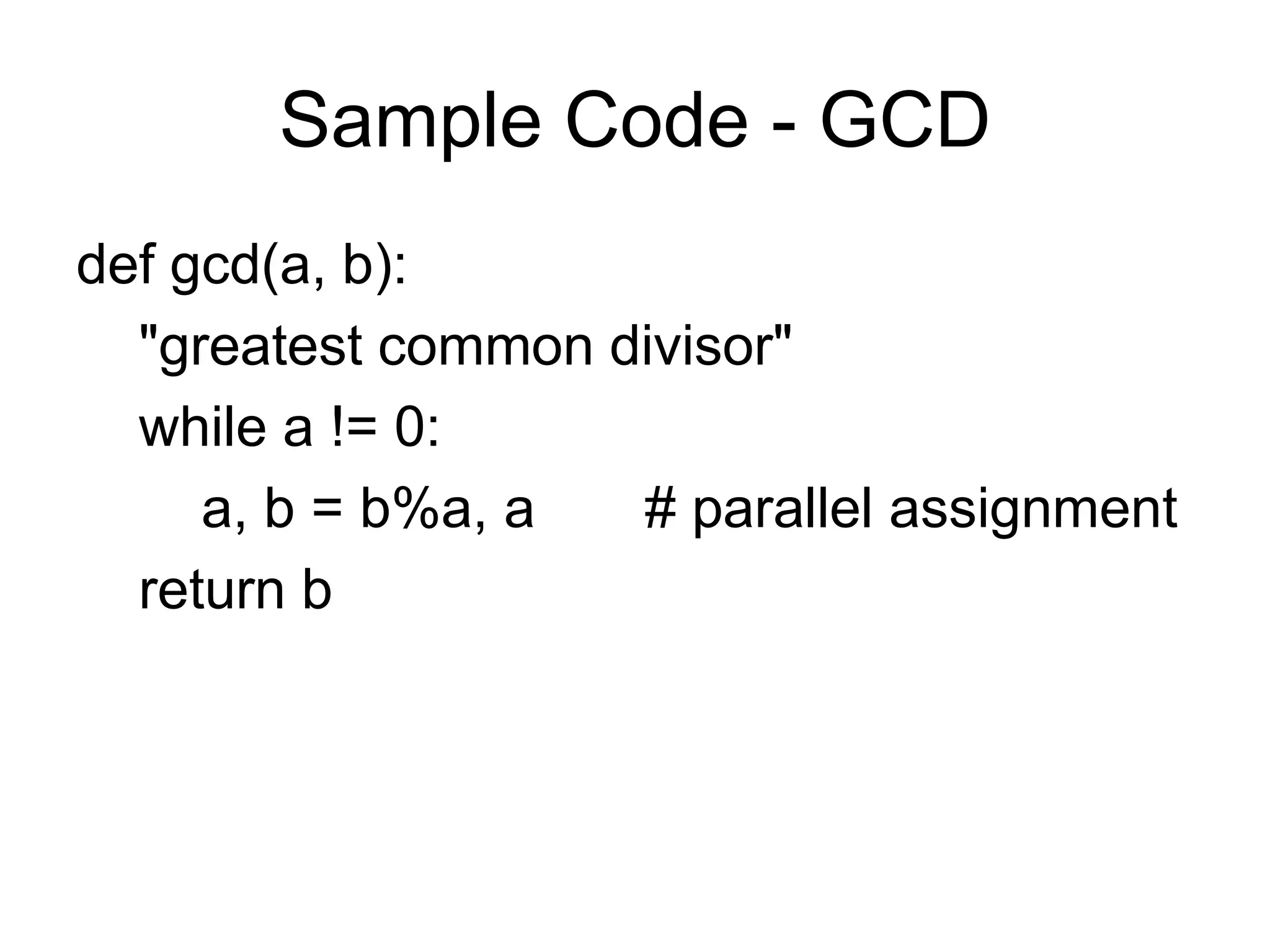 Sample Code - GCD

def gcd(a, b):
    "greatest common divisor"
    while a != 0:
        a, b = b%a, a        # parallel assignment
    return b